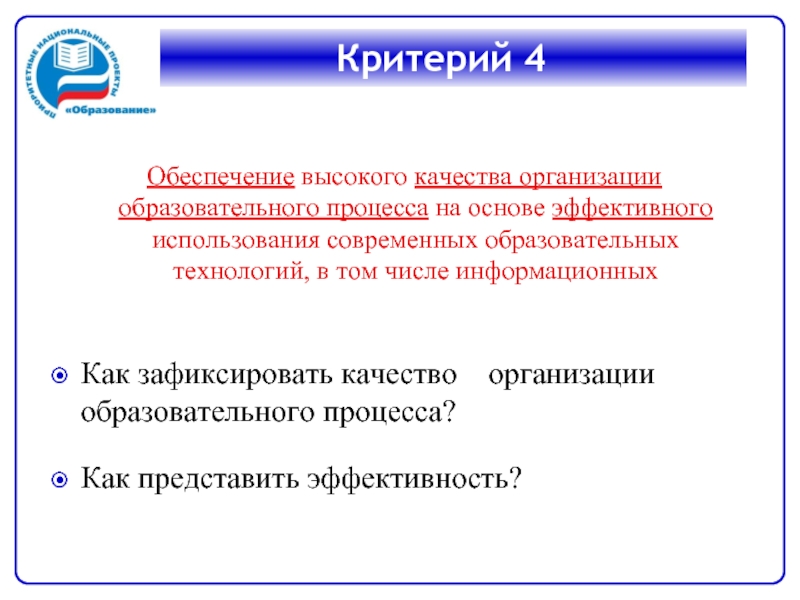 ПРИОРИТЕТНЫЕ НАЦИОНАЛЬНЫЕ ПРОЕКТЫ
«Образование»

Критерий 4

Обеспечение высокого качества организации образовательного процесса на основе эффективного использования современных образовательных технологий, в том числе информационных

Как зафиксировать качество организации образовательного процесса?

Как представить эффективность?